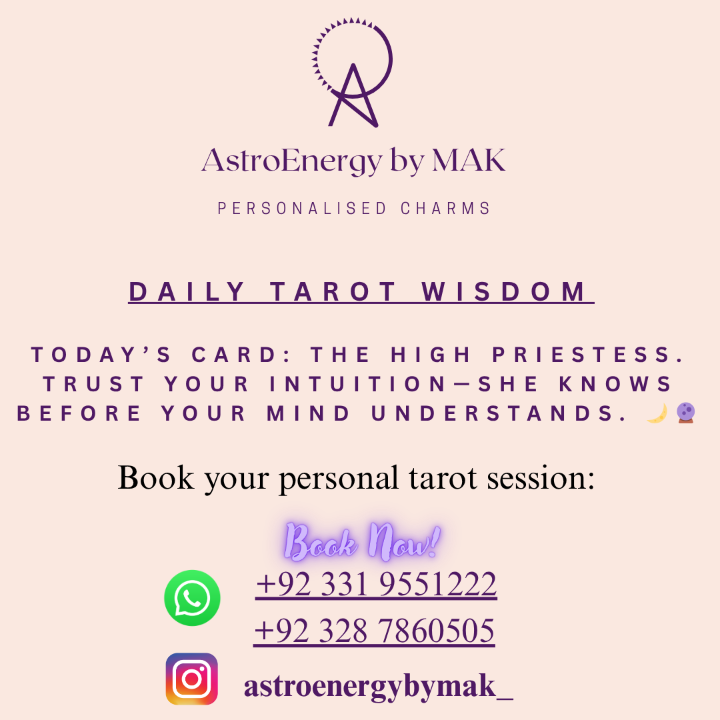 AstroEnergy by MAK

PERSONALISED CHARMS

DAILY TAROT WISDOM

TODAY'S CARD: THE HIGH PRIESTESS. TRUST YOUR INTUITION—SHE KNOWS BEFORE YOUR MIND UNDERSTANDS. 🌙🔮

Book your personal tarot session:

Book Now!

+92 331 9551222

+92 328 7860505

astroenergybymak_